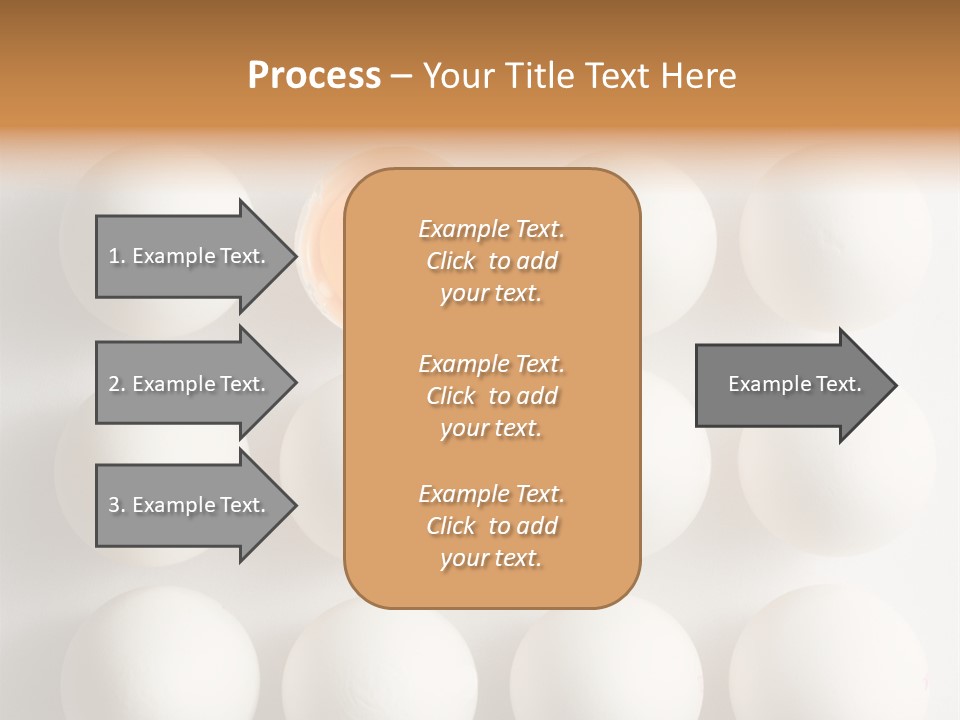 Process – Your Title Text Here

1. Example Text.

2. Example Text.

3. Example Text.

Example Text. Click to add your text.

Example Text. Click to add your text.

Example Text. Click to add your text.

Example Text.